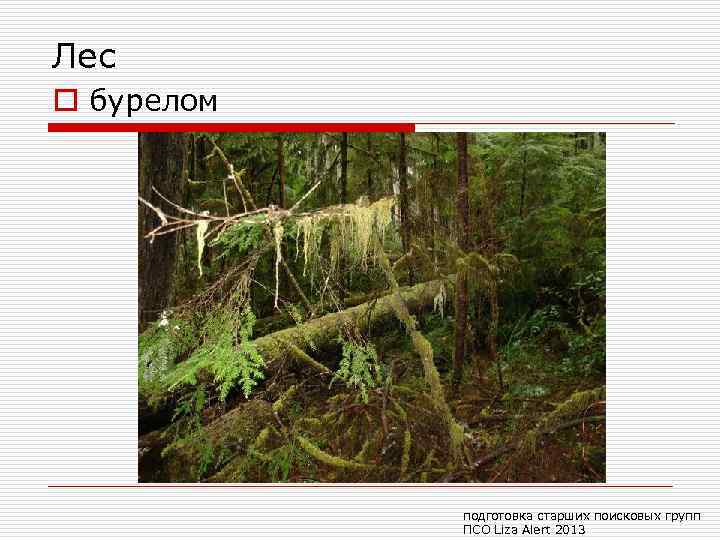 Лес

бурелом

подготовка старших поисковых групп
ПСО Liza Alert 2013